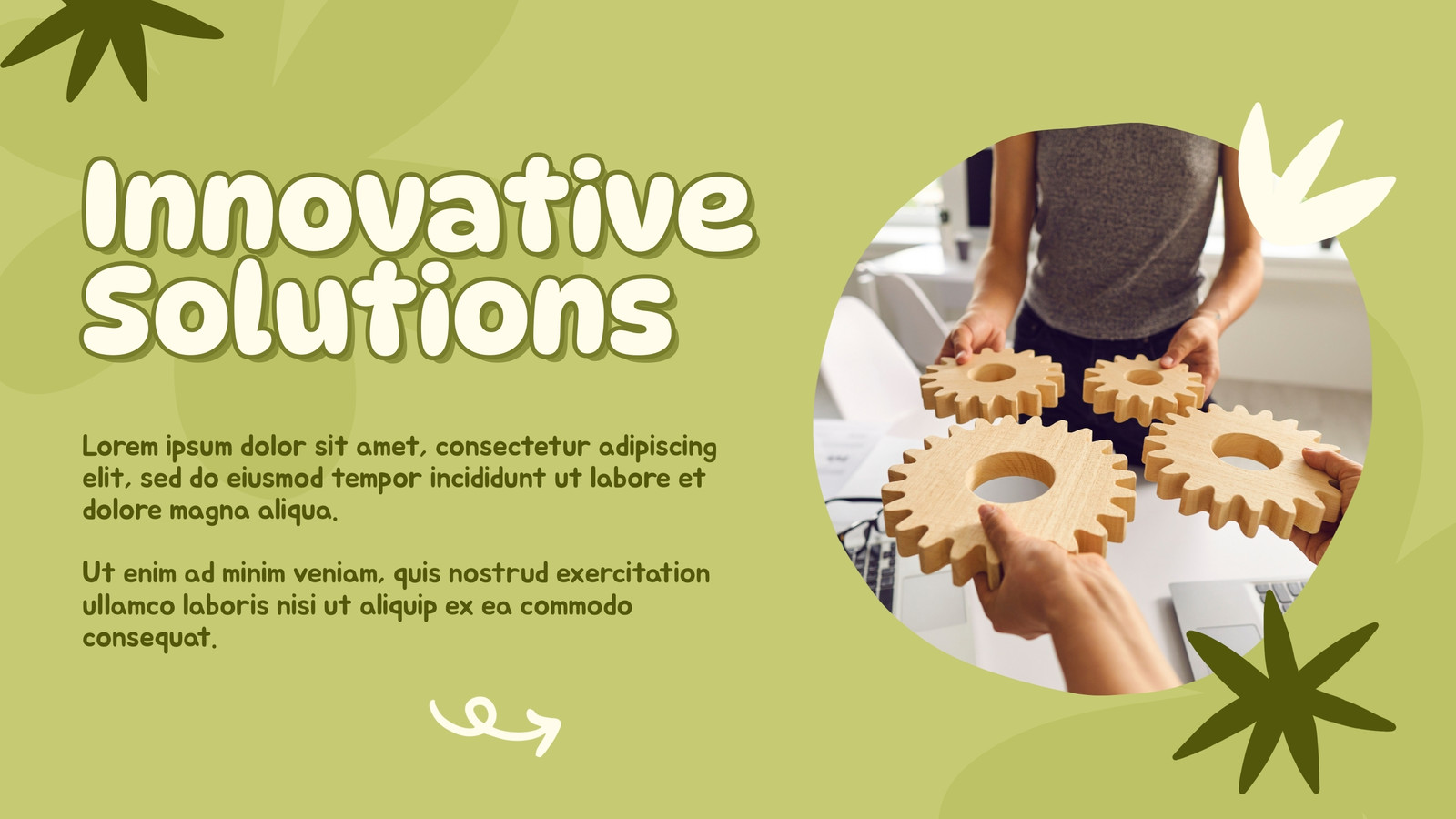 Innovative Solutions

Lorem ipsum dolor sit amet, consectetur adipiscing elit, sed do eiusmod tempor incididunt ut labore et dolore magna aliqua.

Ut enim ad minim veniam, quis nostrud exercitation ullamco laboris nisi ut aliquip ex ea commodo consequat.